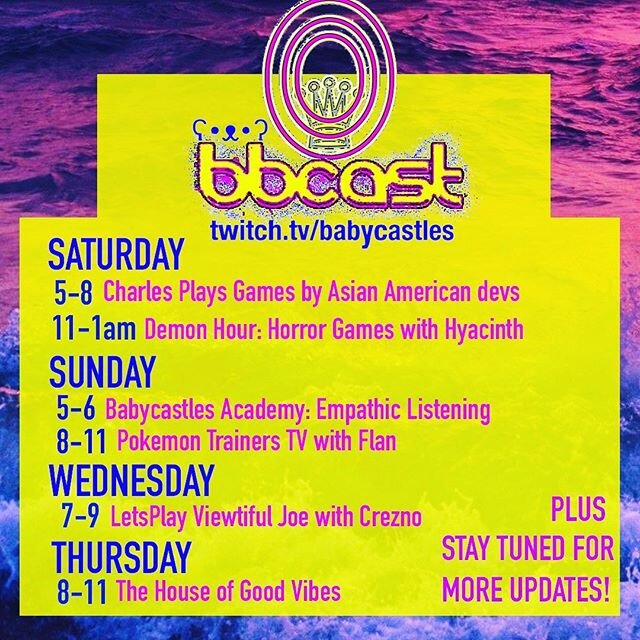 bbcast
twitch.tv/babycastles

SATURDAY
5-8 Charles Plays Games by Asian American devs
11-1am Demon Hour: Horror Games with Hyacinth

SUNDAY
5-6 Babycastles Academy: Empathic Listening
8-11 Pokemon Trainers TV with Flan

WEDNESDAY
7-9 LetsPlay Viewtiful Joe with Crezno

THURSDAY
8-11 The House of Good Vibes

PLUS
STAY TUNED FOR
MORE UPDATES!